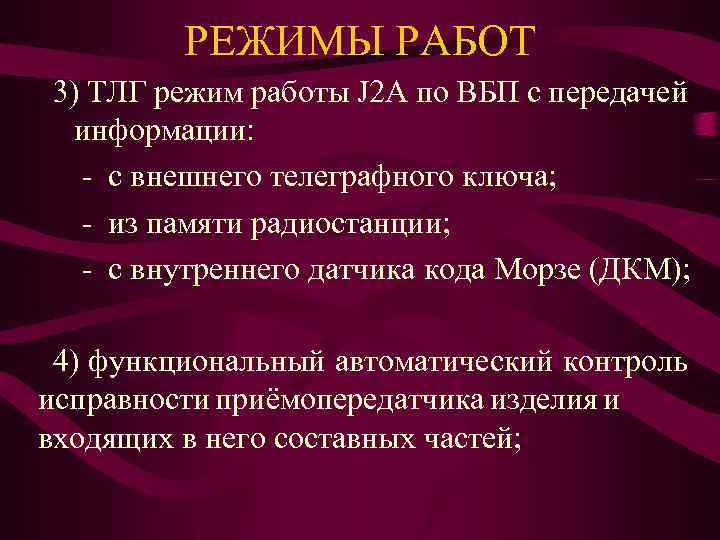 РЕЖИМЫ РАБОТ

3) ТЛГ режим работы J2A по ВБП с передачей информации:
- с внешнего телеграфного ключа;
- из памяти радиостанции;
- с внутреннего датчика кода Морзе (ДКМ);

4) функциональный автоматический контроль исправности приёмопередатчика изделия и входящих в него составных частей;